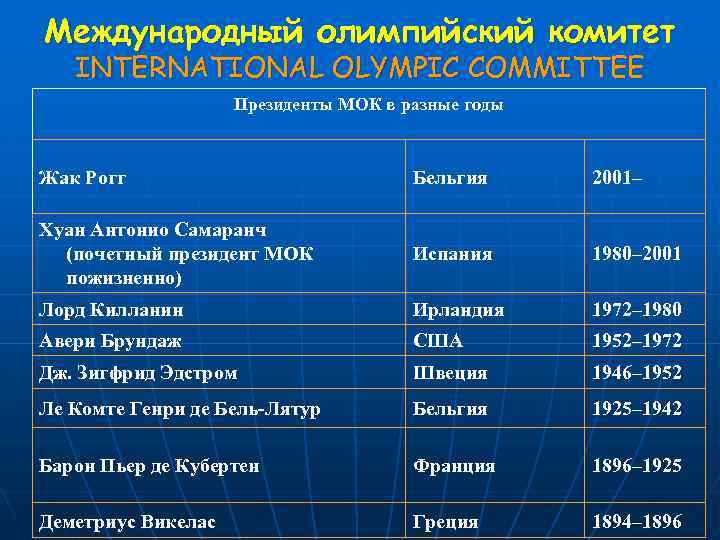 Международный олимпийский комитет
INTERNATIONAL OLYMPIC COMMITTEE

| Президенты МОК в разные годы | | |
|---|---|---|
| Жак Рогг | Бельгия | 2001– |
| Хуан Антонио Самаранч (почетный президент МОК пожизненно) | Испания | 1980–2001 |
| Лорд Килланин | Ирландия | 1972–1980 |
| Авери Брундаж | США | 1952–1972 |
| Дж. Зигфрид Эдстром | Швеция | 1946–1952 |
| Ле Комте Генри де Бель-Лятур | Бельгия | 1925–1942 |
| Барон Пьер де Кубертен | Франция | 1896–1925 |
| Деметриус Викелас | Греция | 1894–1896 |